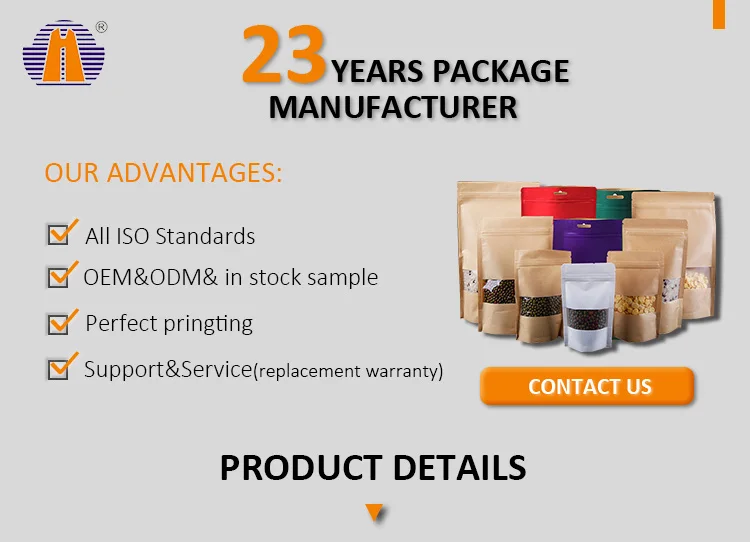 ®

23 YEARS PACKAGE MANUFACTURER

OUR ADVANTAGES:

All ISO Standards

OEM&ODM& in stock sample

Perfect pringting

Support&Service(replacement warranty)

CONTACT US

PRODUCT DETAILS